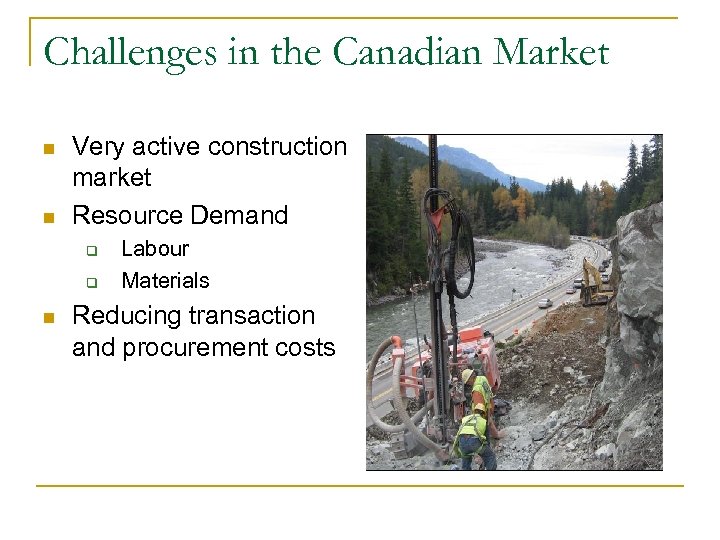 Challenges in the Canadian Market

- Very active construction market
- Resource Demand
  - Labour
  - Materials
- Reducing transaction and procurement costs